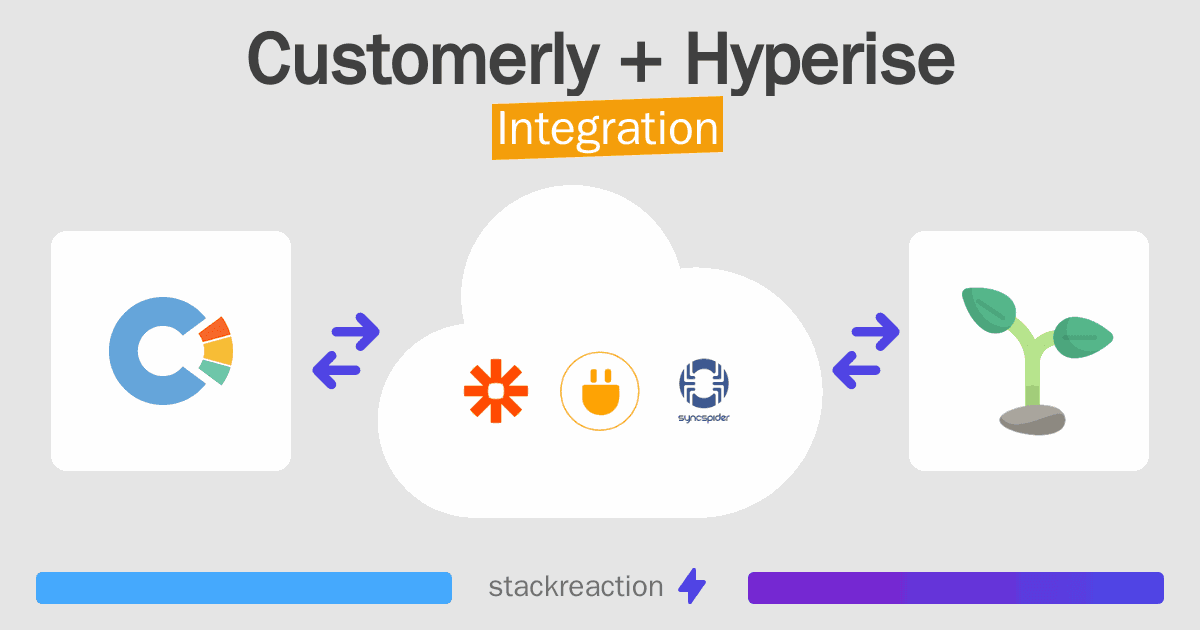 Customerly + Hyperise
Integration

syncspider

stackreaction